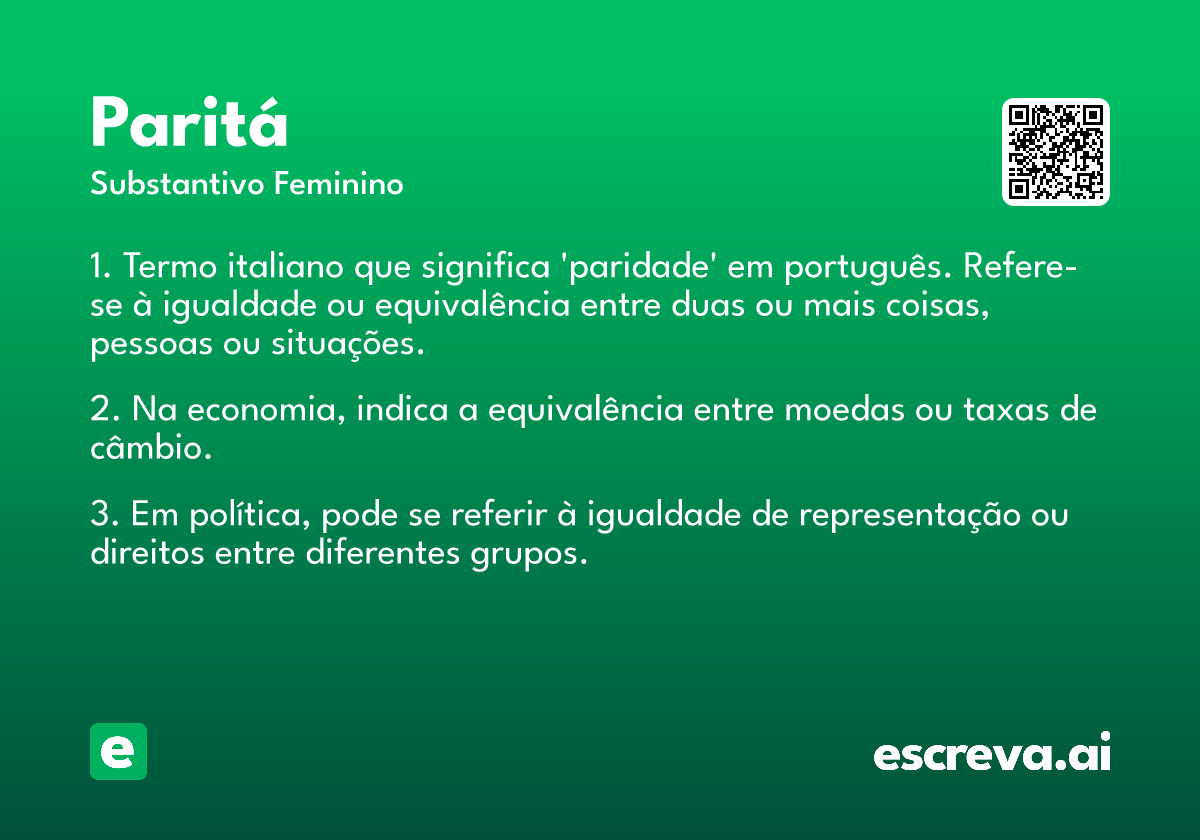 Paritá
Substantivo Feminino

1. Termo italiano que significa 'paridade' em português. Refere-se à igualdade ou equivalência entre duas ou mais coisas, pessoas ou situações.

2. Na economia, indica a equivalência entre moedas ou taxas de câmbio.

3. Em política, pode se referir à igualdade de representação ou direitos entre diferentes grupos.

e

escreva.ai